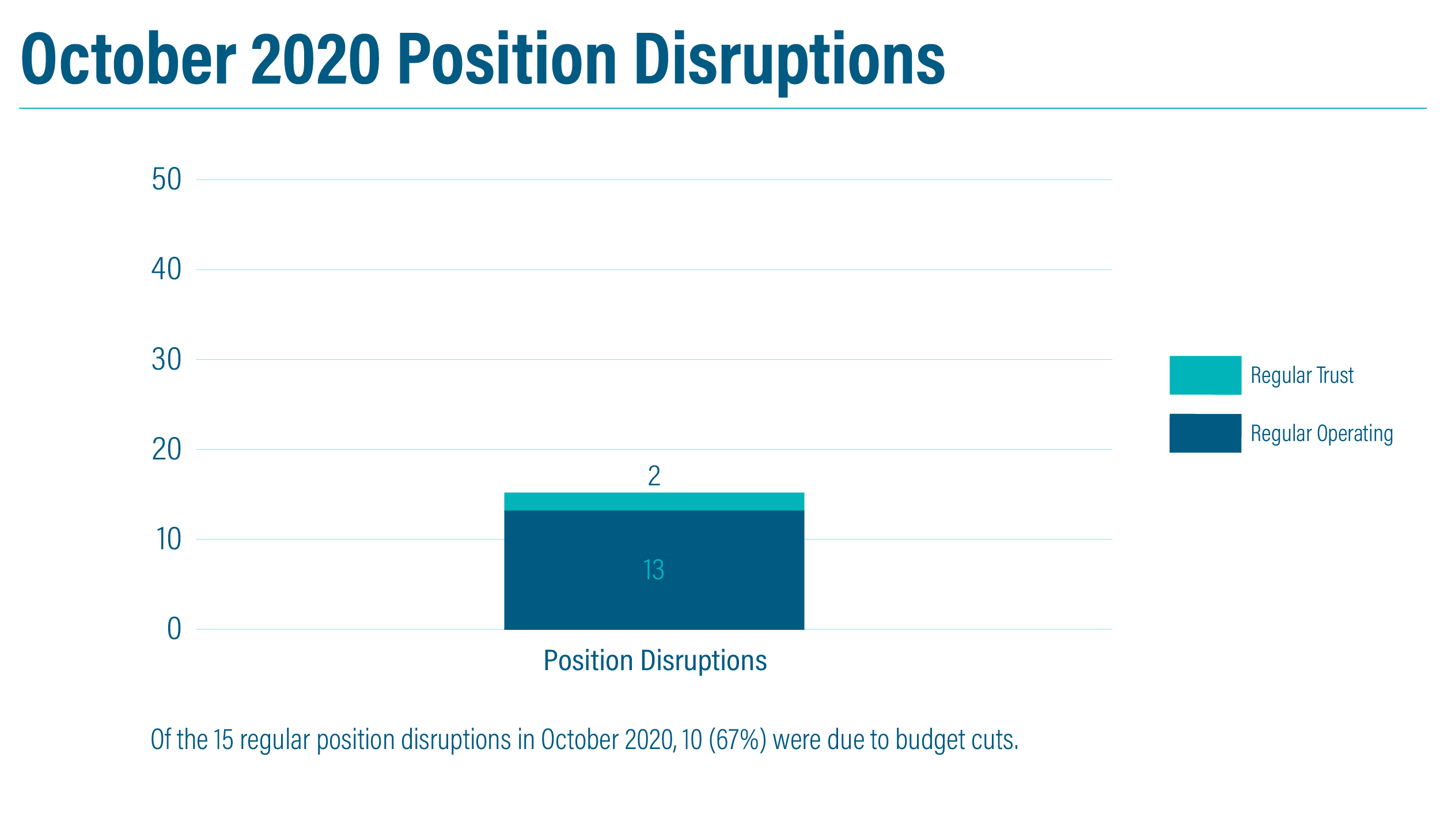 October 2020 Position Disruptions

50
40
30
20
10
0

2
13

Position Disruptions

Regular Trust
Regular Operating

Of the 15 regular position disruptions in October 2020, 10 (67%) were due to budget cuts.